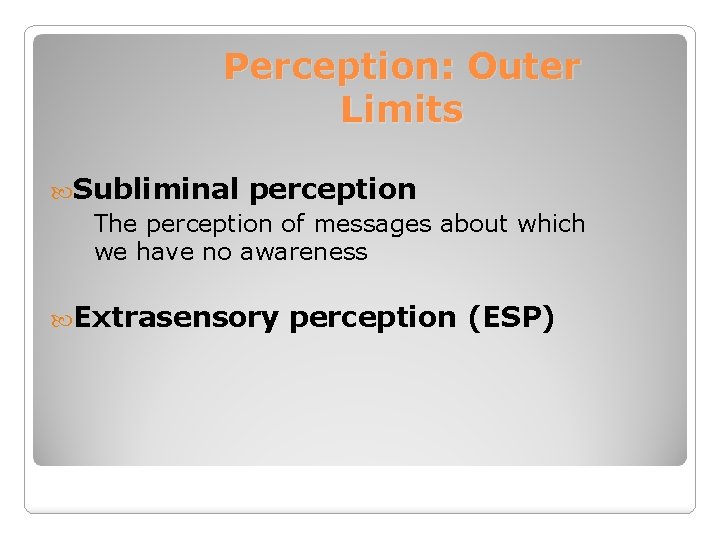 Perception: Outer Limits

Subliminal perception

The perception of messages about which we have no awareness

Extrasensory perception (ESP)